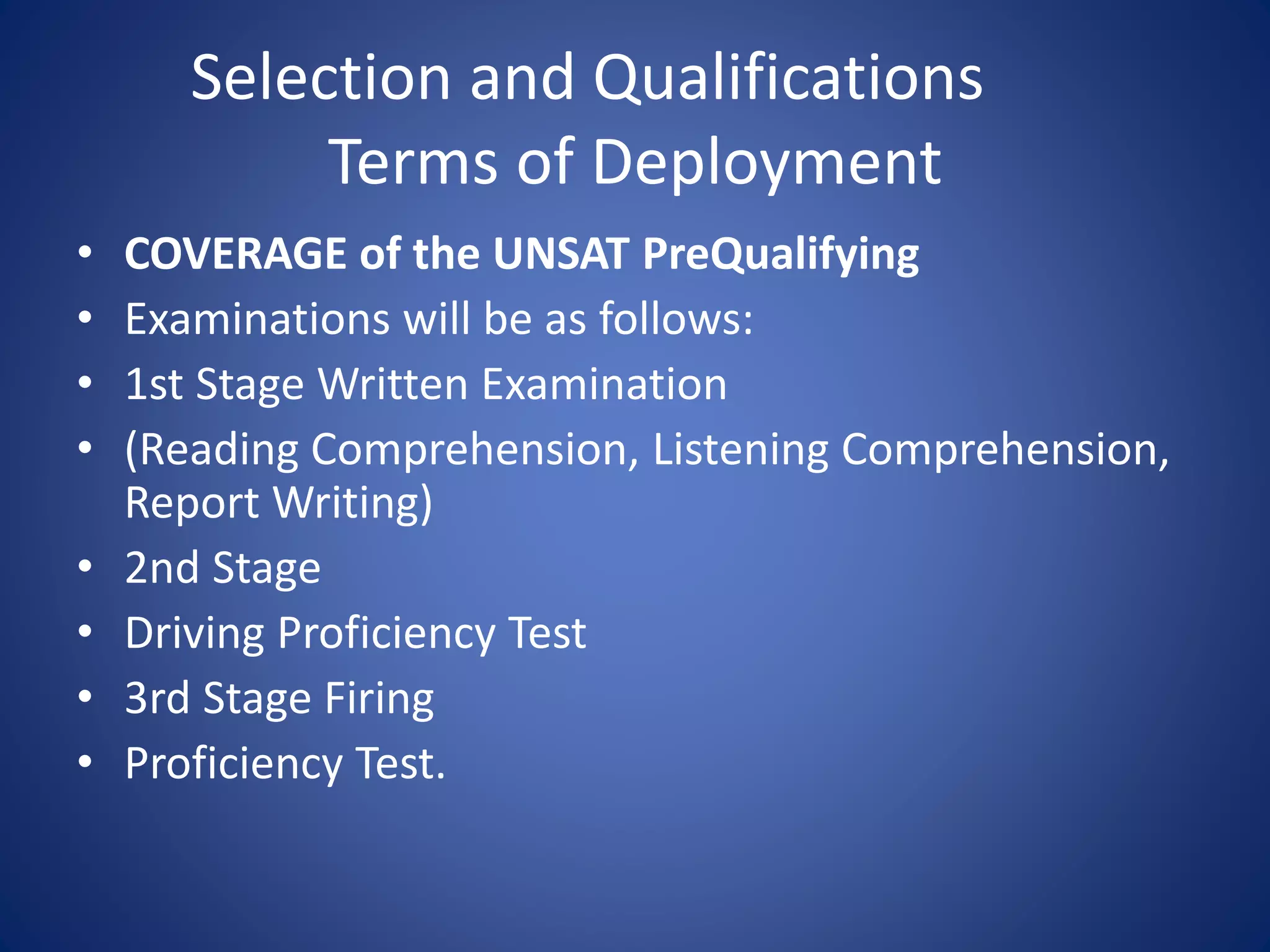 Selection and Qualifications
Terms of Deployment

• COVERAGE of the UNSAT PreQualifying
• Examinations will be as follows:
• 1st Stage Written Examination
• (Reading Comprehension, Listening Comprehension, Report Writing)
• 2nd Stage
• Driving Proficiency Test
• 3rd Stage Firing
• Proficiency Test.